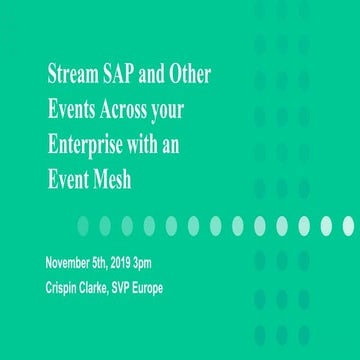 Stream SAP and Other Events Across your Enterprise with an Event Mesh

November 5th, 2019 3pm

Crispin Clarke, SVP Europe